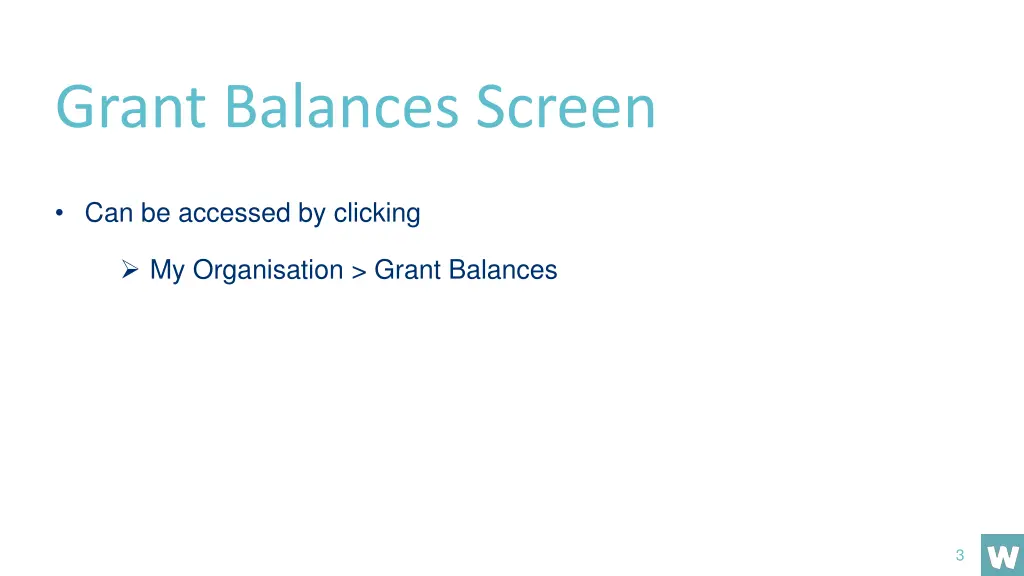 Grant Balances Screen

• Can be accessed by clicking

➢ My Organisation > Grant Balances

3

W